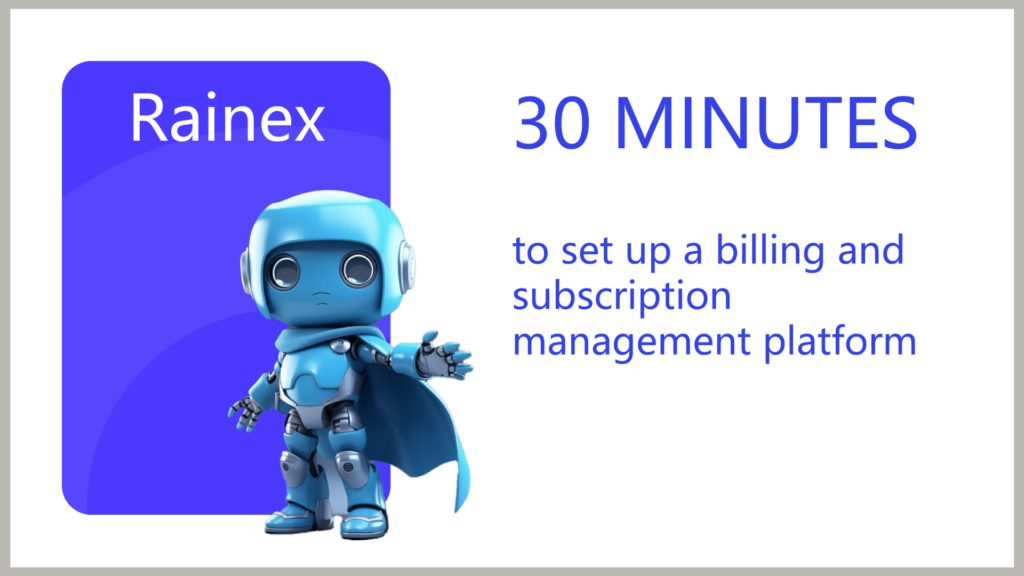 Rainex

30 MINUTES

to set up a billing and subscription management platform